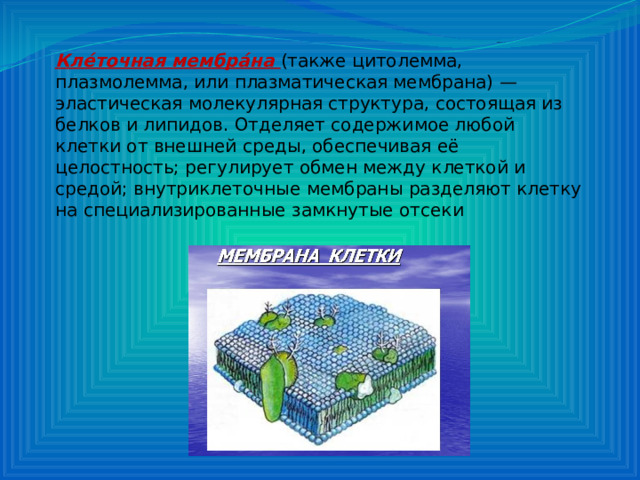 Кле́точная мембра́на (также цитолемма, плазмолемма, или плазматическая мембрана) — эластическая молекулярная структура, состоящая из белков и липидов. Отделяет содержимое любой клетки от внешней среды, обеспечивая её целостность; регулирует обмен между клеткой и средой; внутриклеточные мембраны разделяют клетку на специализированные замкнутые отсеки

МЕМБРАНА КЛЕТКИ